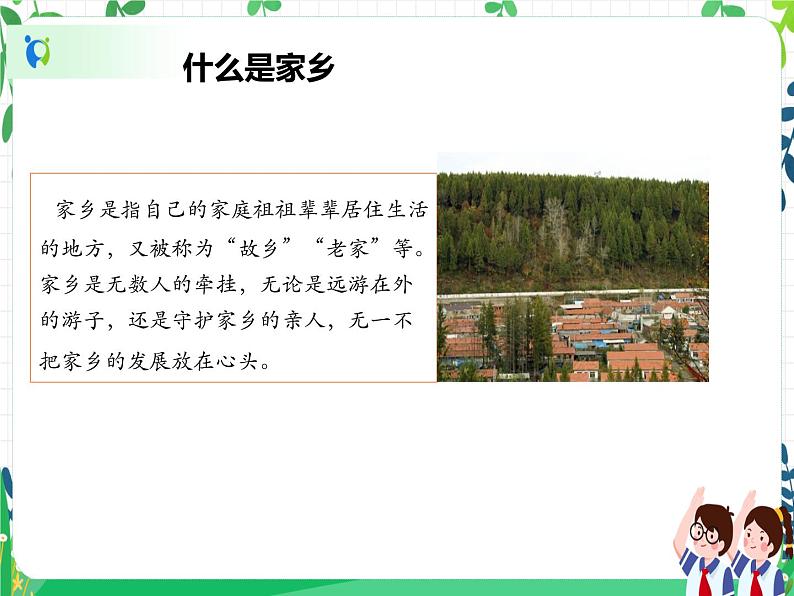 什么是家乡

家乡是指自己的家庭祖祖辈辈居住生活的地方，又被称为“故乡”“老家”等。家乡是无数人的牵挂，无论是远游在外的游子，还是守护家乡的亲人，无一不把家乡的发展放在心头。